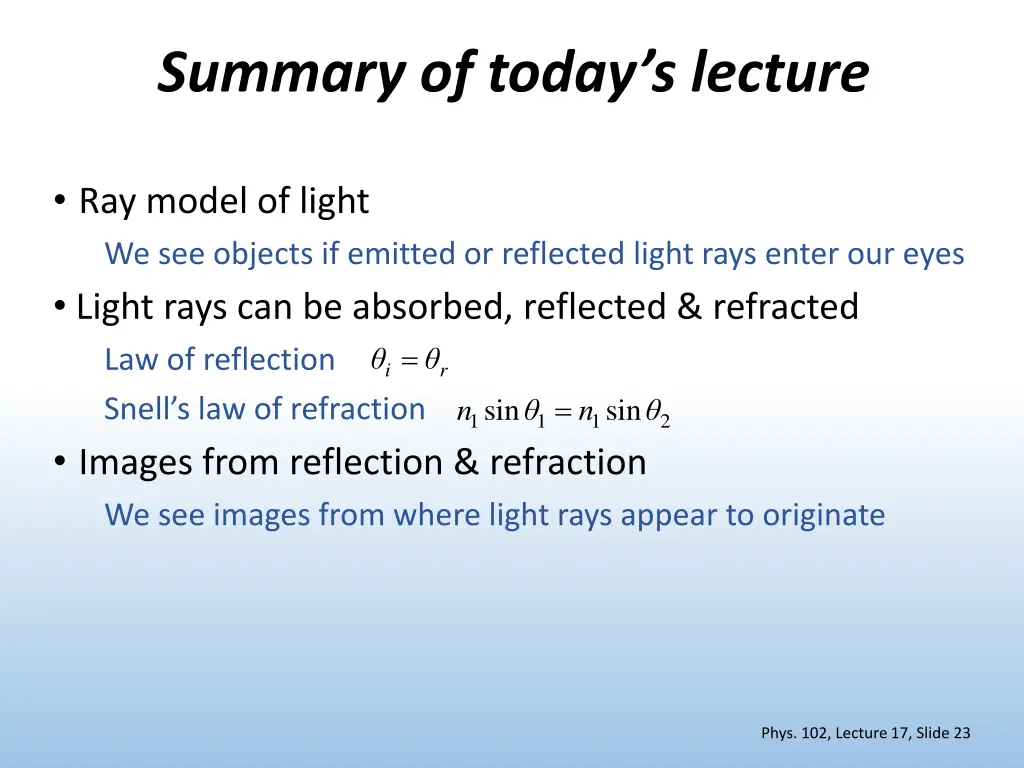 Summary of today's lecture

• Ray model of light

We see objects if emitted or reflected light rays enter our eyes

• Light rays can be absorbed, reflected & refracted

Law of reflection $\theta_i = \theta_r$

Snell's law of refraction $n_1 \sin\theta_1 = n_1 \sin\theta_2$

• Images from reflection & refraction

We see images from where light rays appear to originate

Phys. 102, Lecture 17, Slide 23